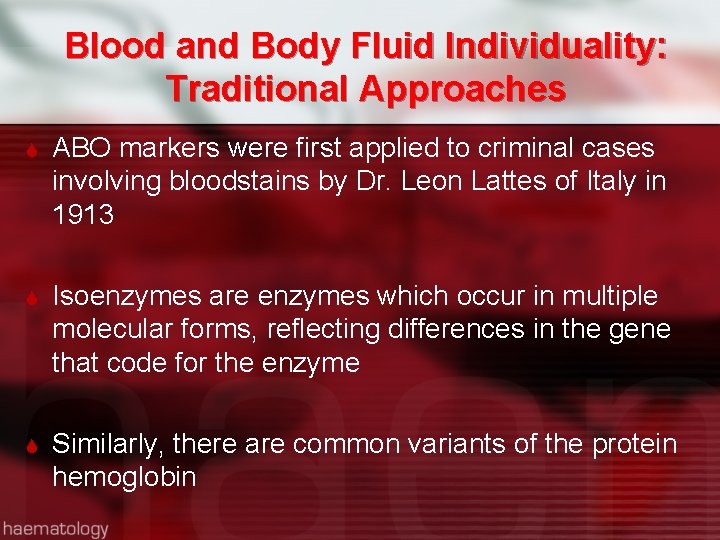 Blood and Body Fluid Individuality: Traditional Approaches

ABO markers were first applied to criminal cases involving bloodstains by Dr. Leon Lattes of Italy in 1913

Isoenzymes are enzymes which occur in multiple molecular forms, reflecting differences in the gene that code for the enzyme

Similarly, there are common variants of the protein hemoglobin

haematology